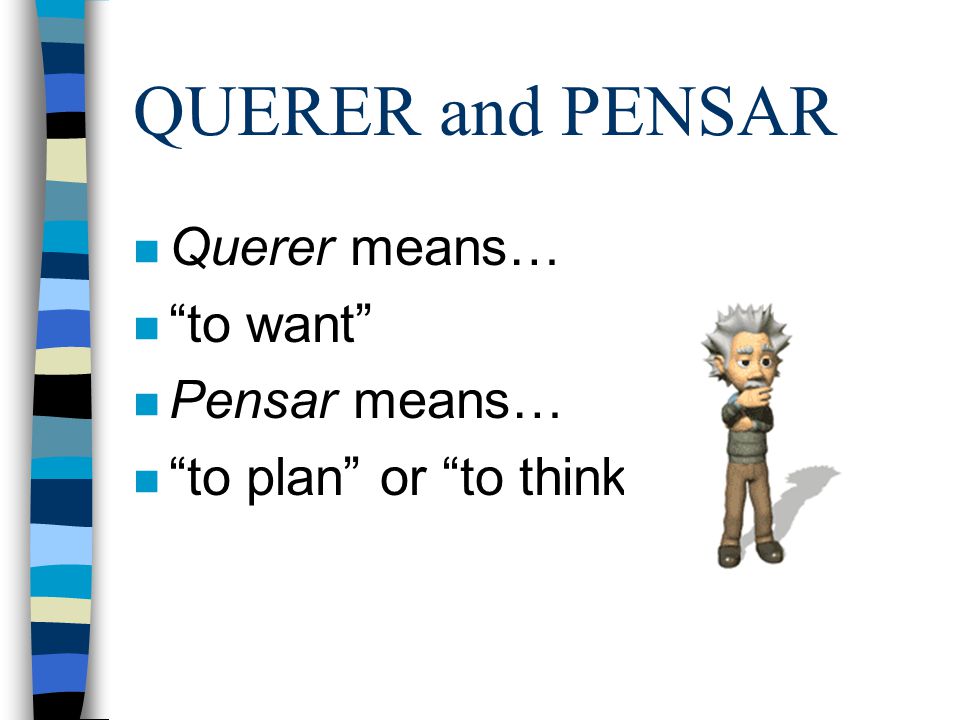 QUERER and PENSAR

- Querer means…
- “to want”
- Pensar means…
- “to plan” or “to think